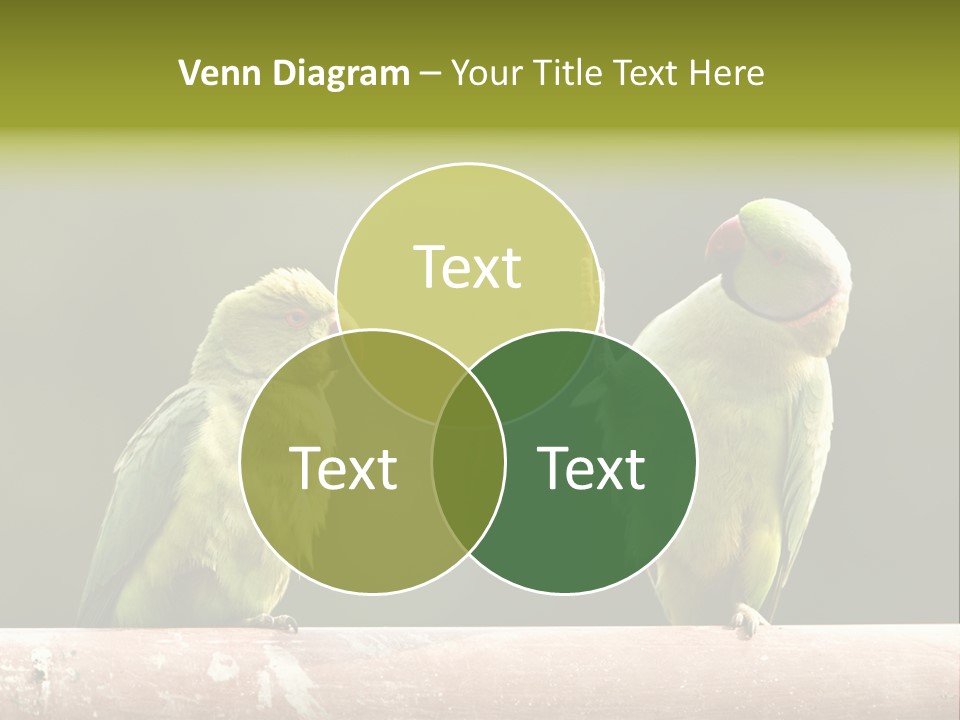 Venn Diagram – Your Title Text Here

Text

Text

Text